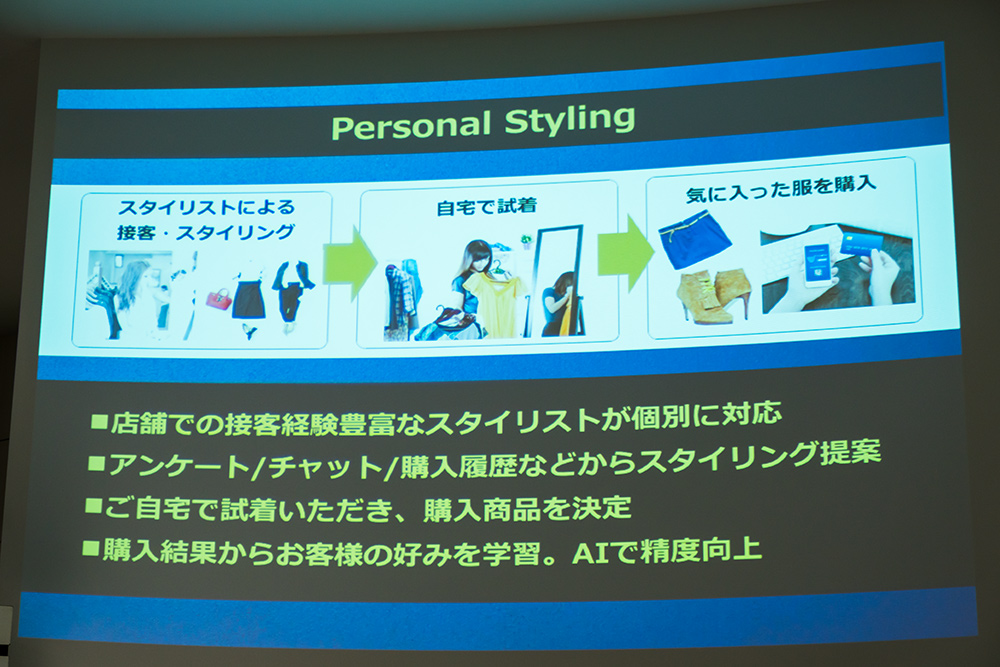 Personal Styling

スタイリストによる接客・スタイリング

自宅で試着

気に入った服を購入

■店舗での接客経験豊富なスタイリストが個別に対応

■アンケート/チャット/購入履歴などからスタイリング提案

■ご自宅で試着いただき、購入商品を決定

■購入結果からお客様の好みを学習。AIで精度向上